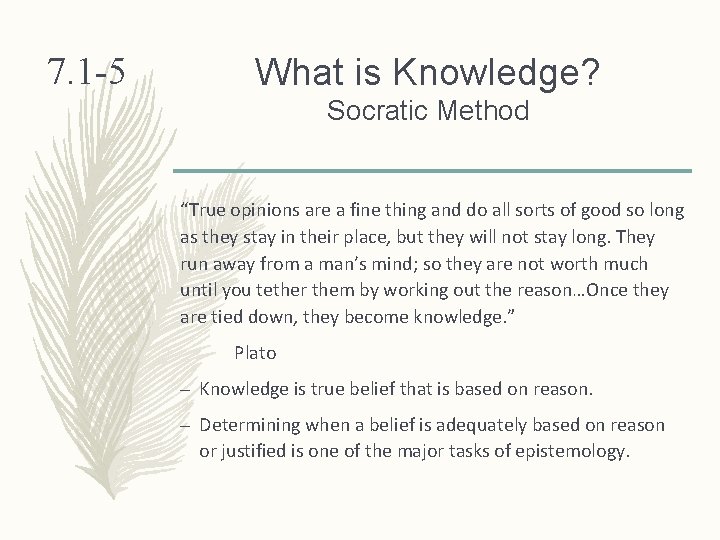 7.1-5

What is Knowledge?
Socratic Method

“True opinions are a fine thing and do all sorts of good so long as they stay in their place, but they will not stay long. They run away from a man’s mind; so they are not worth much until you tether them by working out the reason…Once they are tied down, they become knowledge.”

Plato

– Knowledge is true belief that is based on reason.

– Determining when a belief is adequately based on reason or justified is one of the major tasks of epistemology.